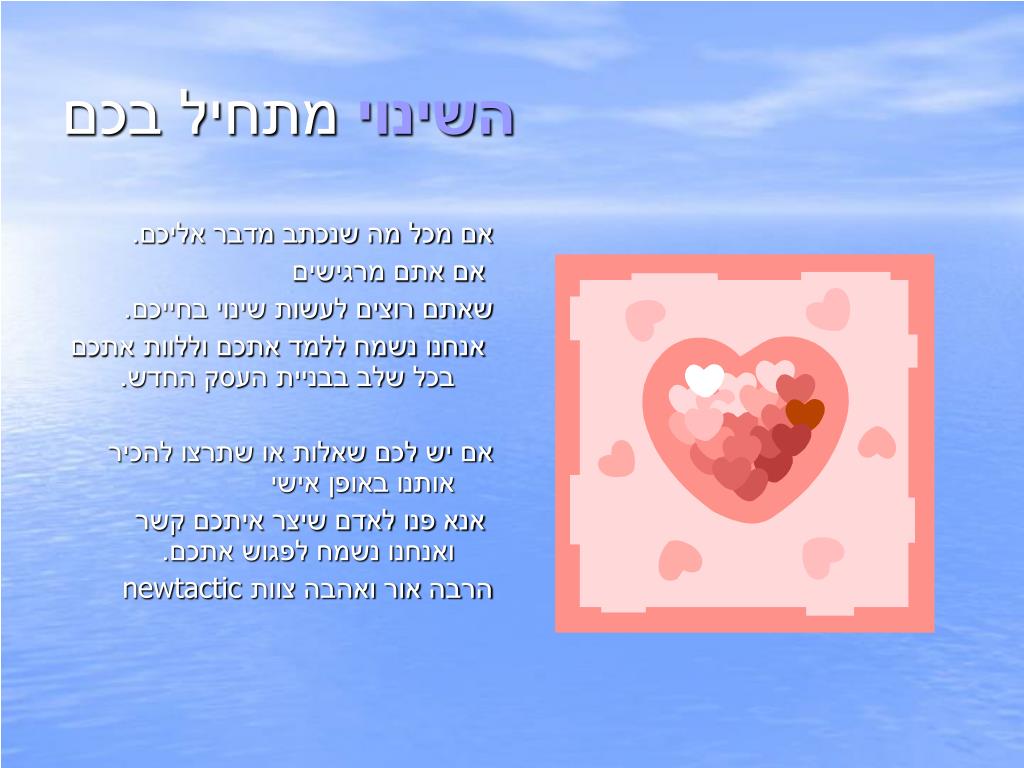 השינוי מתחיל בכם

אם מכל מה שנכתב מדבר אליכם.
אם אתם מרגישים
שאתם רוצים לעשות שינוי בחייכם.
אנחנו נשמח ללמד אתכם וללוות אתכם בכל שלב בבניית העסק החדש.

אם יש לכם שאלות או שתרצו להכיר אותנו באופן אישי
אנא פנו לאדם שיצר איתכם קשר ואנחנו נשמח לפגוש אתכם.
הרבה אור ואהבה צוות newtactic